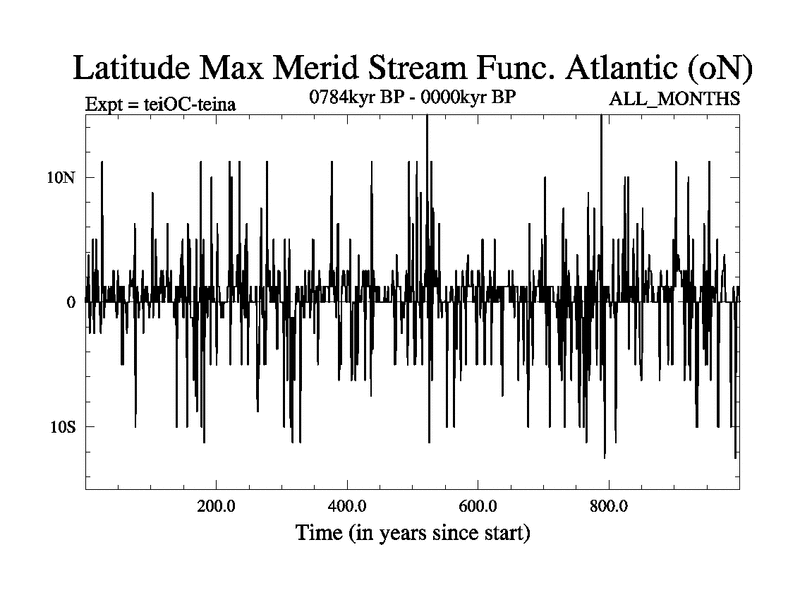 Latitude Max Merid Stream Func. Atlantic (oN)

Expt = teiOC-teina

0784kyr BP - 0000kyr BP

ALL_MONTHS

10N

0

10S

200.0

400.0

600.0

800.0

Time (in years since start)